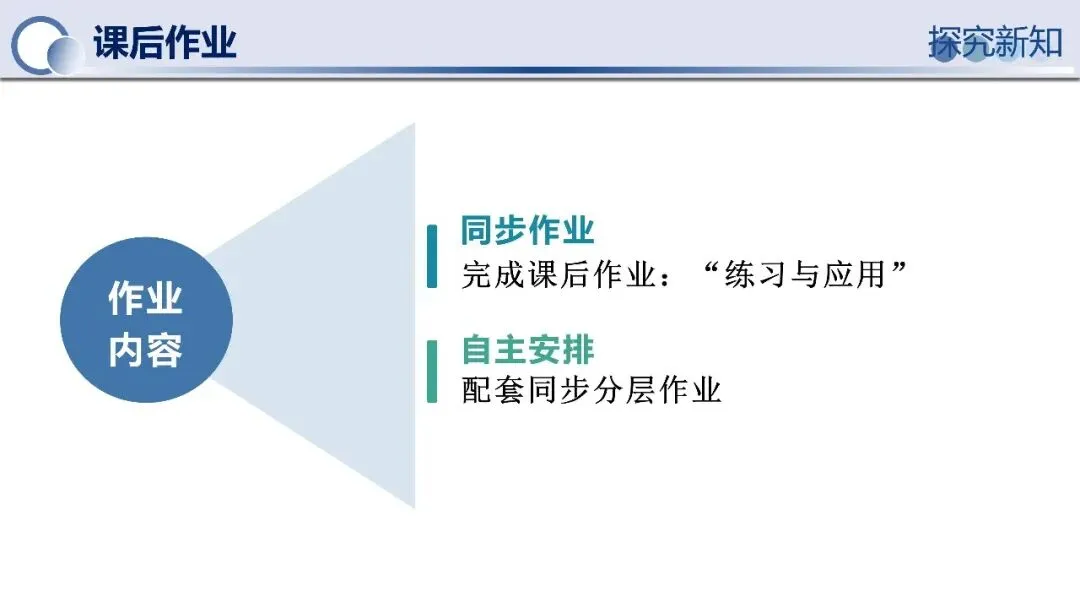 课后作业

探究新知

作业内容

同步作业
完成课后作业：“练习与应用”

自主安排
配套同步分层作业